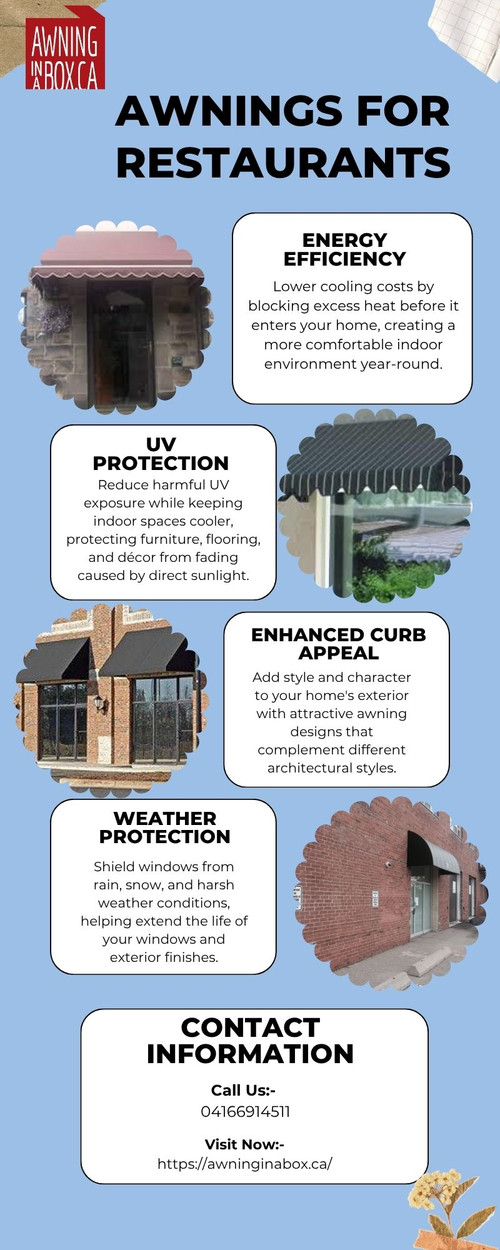 AWNING IN A BOX.CA

AWNINGS FOR RESTAURANTS

ENERGY EFFICIENCY

Lower cooling costs by blocking excess heat before it enters your home, creating a more comfortable indoor environment year-round.

UV PROTECTION

Reduce harmful UV exposure while keeping indoor spaces cooler, protecting furniture, flooring, and décor from fading caused by direct sunlight.

ENHANCED CURB APPEAL

Add style and character to your home's exterior with attractive awning designs that complement different architectural styles.

WEATHER PROTECTION

Shield windows from rain, snow, and harsh weather conditions, helping extend the life of your windows and exterior finishes.

CONTACT INFORMATION

Call Us:-
04166914511

Visit Now:-
https://awninginabox.ca/